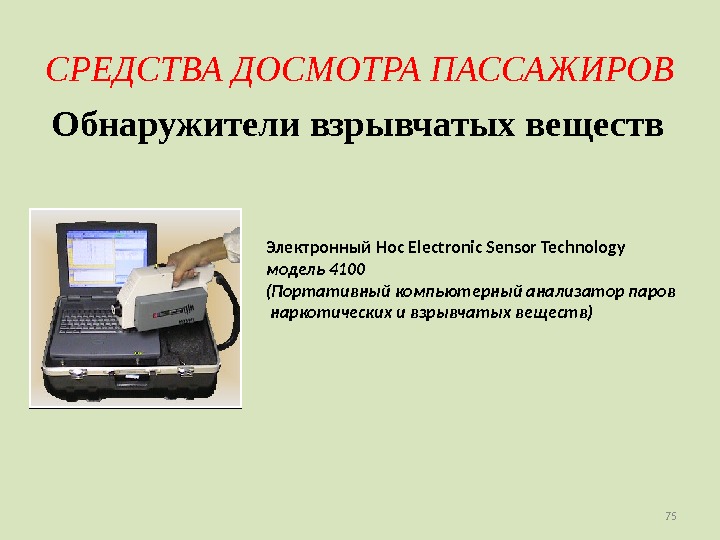 СРЕДСТВА ДОСМОТРА ПАССАЖИРОВ

Обнаружители взрывчатых веществ

Электронный Нос Electronic Sensor Technology модель 4100
(Портативный компьютерный анализатор паров наркотических и взрывчатых веществ)

75